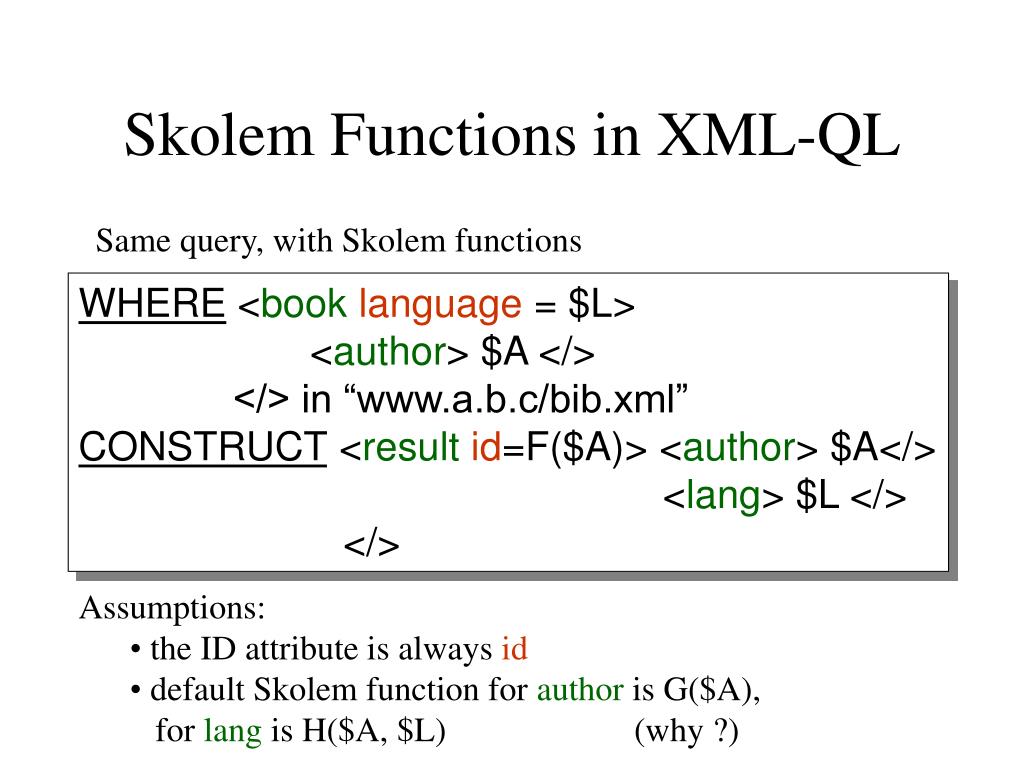 Skolem Functions in XML-QL

Same query, with Skolem functions

WHERE <book language = \$L>
<author> \$A </>
</> in “www.a.b.c/bib.xml”
CONSTRUCT <result id=F(\$A)> <author> \$A</>
<lang> \$L </>
</>

Assumptions:
• the ID attribute is always id
• default Skolem function for author is G(\$A), for lang is H(\$A, \$L) (why ?)